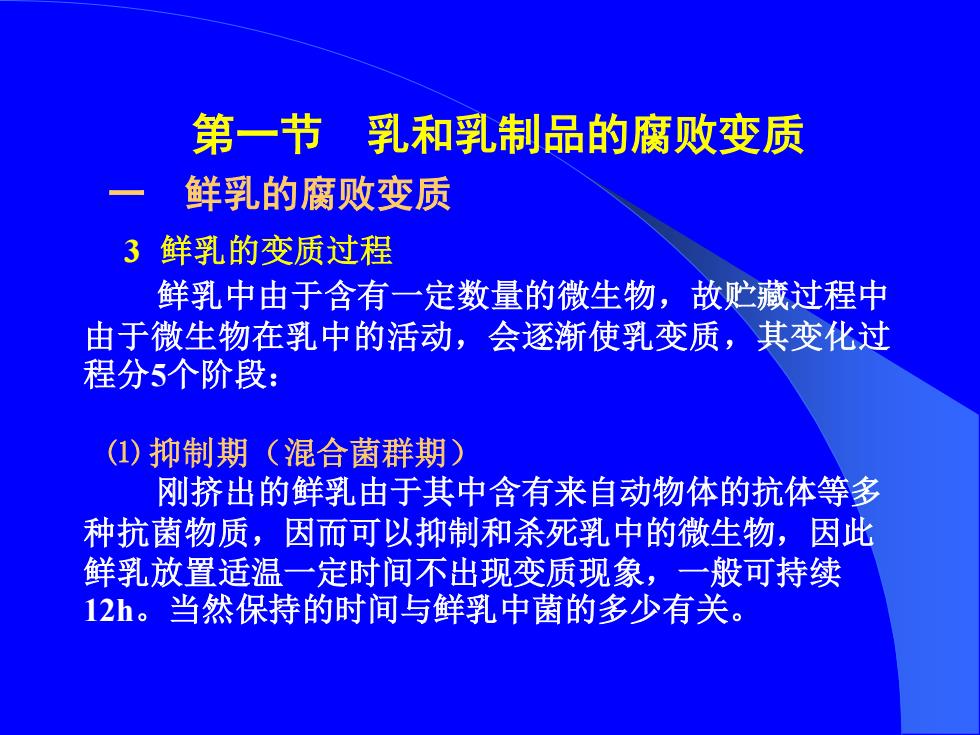 第一节　乳和乳制品的腐败变质

一　鲜乳的腐败变质

3　鲜乳的变质过程

鲜乳中由于含有一定数量的微生物，故贮藏过程中由于微生物在乳中的活动，会逐渐使乳变质，其变化过程分5个阶段：

⑴ 抑制期（混合菌群期）

刚挤出的鲜乳由于其中含有来自动物体的抗体等多种抗菌物质，因而可以抑制和杀死乳中的微生物，因此鲜乳放置适温一定时间不出现变质现象，一般可持续12h。当然保持的时间与鲜乳中菌的多少有关。